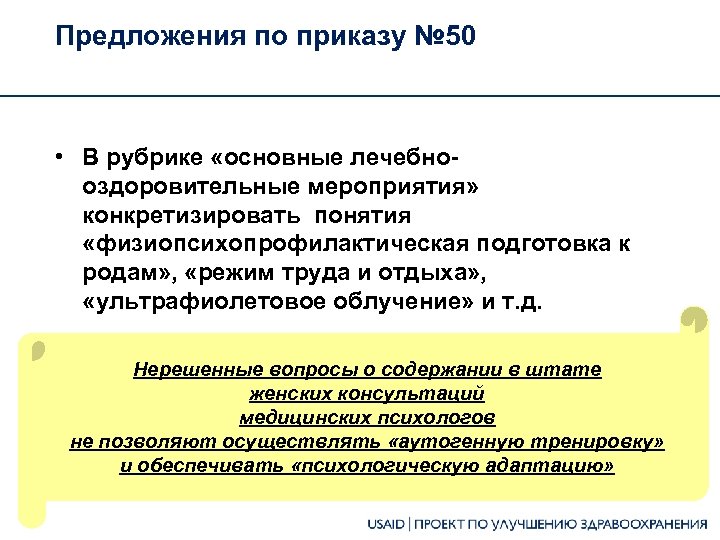 Предложения по приказу №50

• В рубрике «основные лечебно-оздоровительные мероприятия» конкретизировать понятия «физиопсихопрофилактическая подготовка к родам», «режим труда и отдыха», «ультрафиолетовое облучение» и т.д.

Нерешенные вопросы о содержании в штате женских консультаций медицинских психологов не позволяют осуществлять «аутогенную тренировку» и обеспечивать «психологическую адаптацию»

USAID | ПРОЕКТ ПО УЛУЧШЕНИЮ ЗДРАВООХРАНЕНИЯ